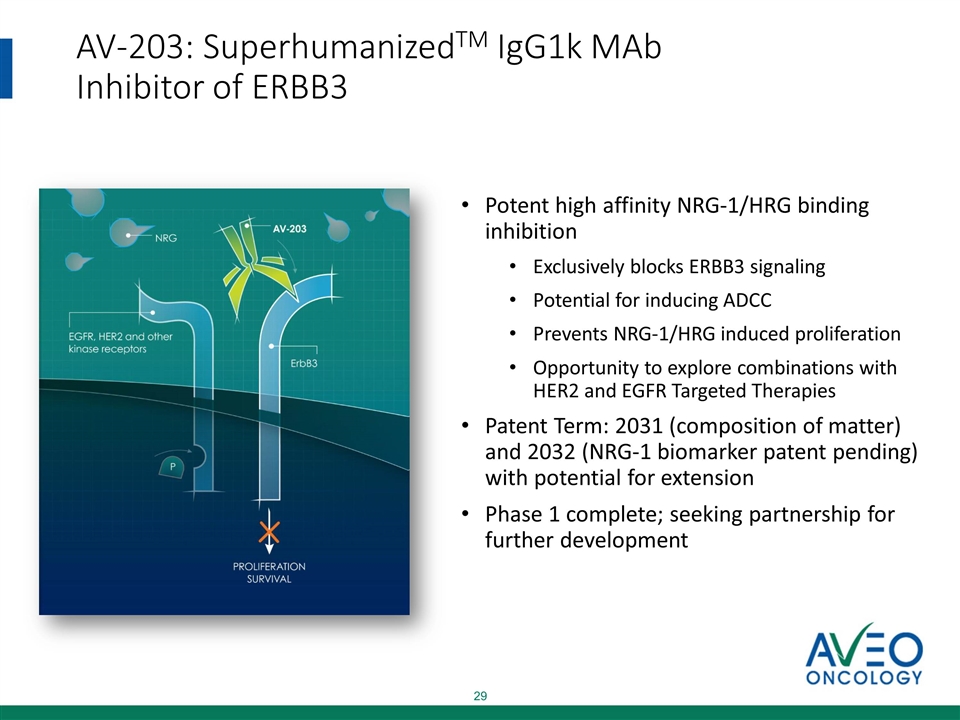 AV-203: Superhumanized$^{TM}$ IgG1k MAb Inhibitor of ERBB3

NRG

AV-203

EGFR, HER2 and other kinase receptors

ErbB3

P

PROLIFERATION SURVIVAL

• Potent high affinity NRG-1/HRG binding inhibition
  • Exclusively blocks ERBB3 signaling
  • Potential for inducing ADCC
  • Prevents NRG-1/HRG induced proliferation
  • Opportunity to explore combinations with HER2 and EGFR Targeted Therapies
• Patent Term: 2031 (composition of matter) and 2032 (NRG-1 biomarker patent pending) with potential for extension
• Phase 1 complete; seeking partnership for further development

AVEO ONCOLOGY

29